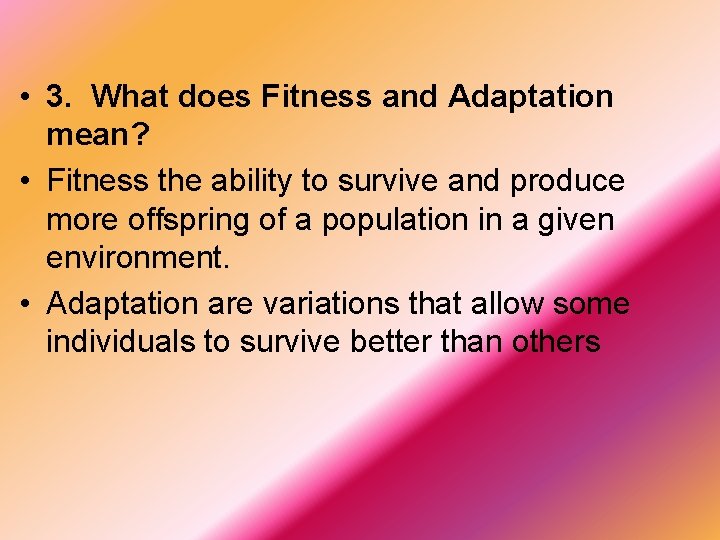 • 3. What does Fitness and Adaptation mean?

• Fitness the ability to survive and produce more offspring of a population in a given environment.

• Adaptation are variations that allow some individuals to survive better than others